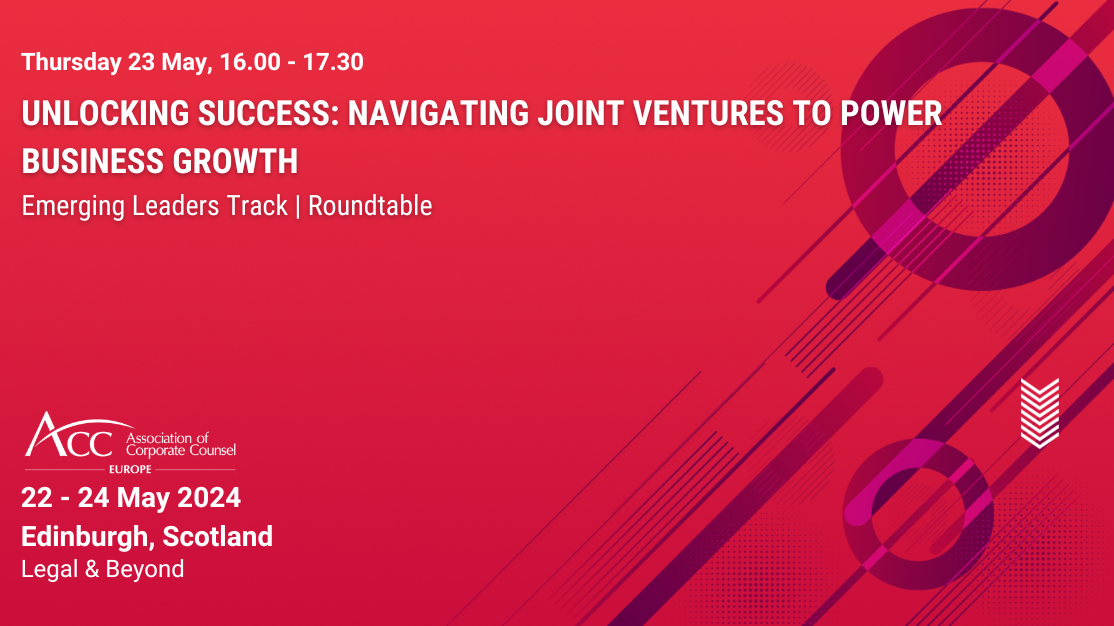 Thursday 23 May, 16.00 - 17.30

UNLOCKING SUCCESS: NAVIGATING JOINT VENTURES TO POWER BUSINESS GROWTH

Emerging Leaders Track | Roundtable

ACC Association of Corporate Counsel
EUROPE

22 - 24 May 2024

Edinburgh, Scotland

Legal & Beyond